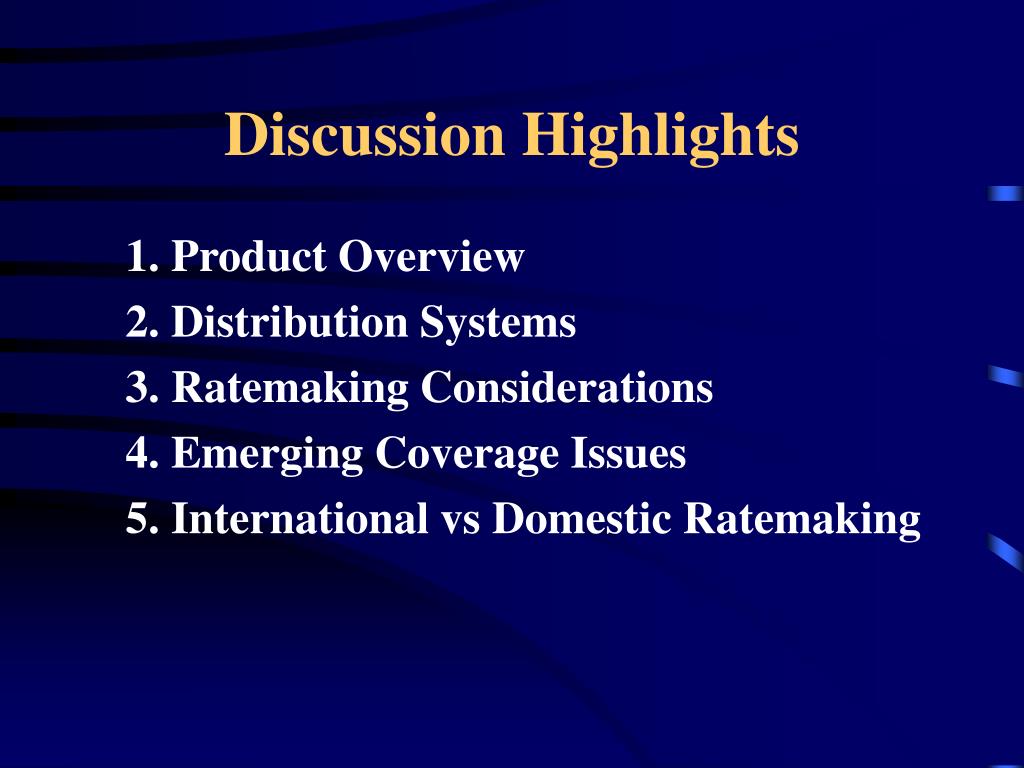 Discussion Highlights

1. Product Overview
2. Distribution Systems
3. Ratemaking Considerations
4. Emerging Coverage Issues
5. International vs Domestic Ratemaking